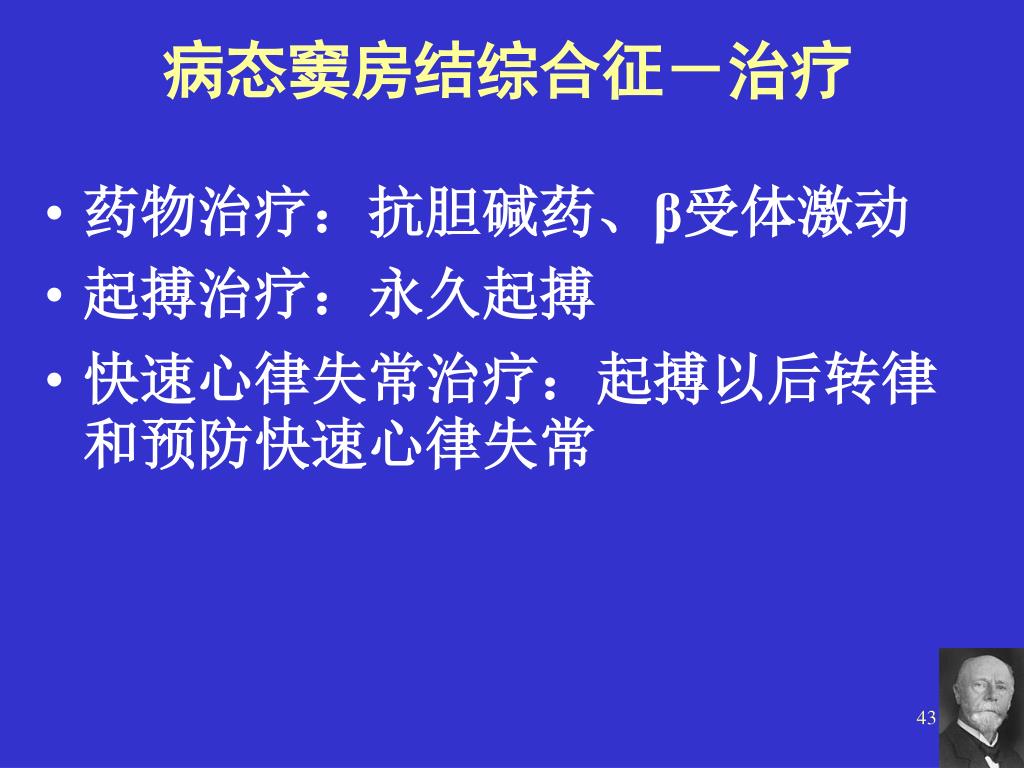 病态窦房结综合征－治疗

• 药物治疗：抗胆碱药、β受体激动
• 起搏治疗：永久起搏
• 快速心律失常治疗：起搏以后转律和预防快速心律失常

43